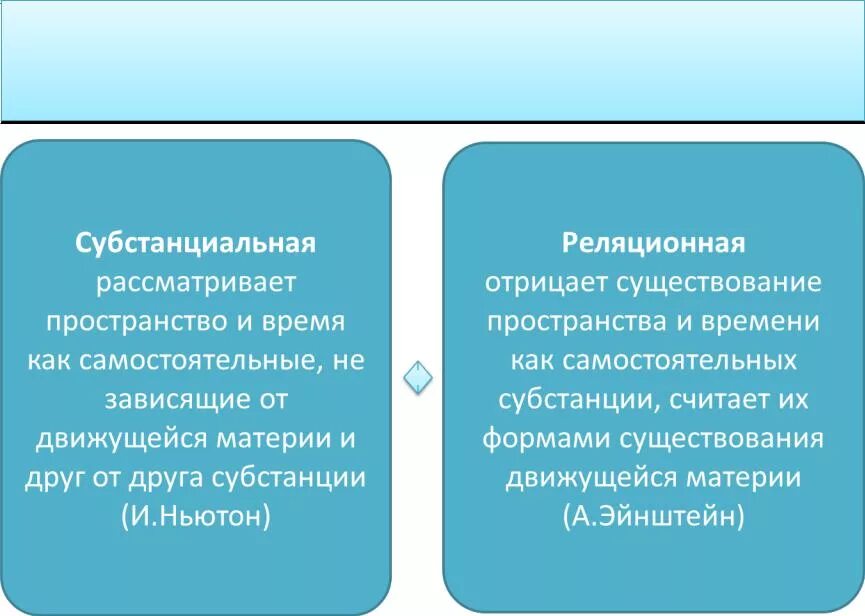 Субстанциальная рассматривает пространство и время как самостоятельные, не зависящие от движущейся материи и друг от друга субстанции (И.Ньютон)

Реляционная отрицает существование пространства и времени как самостоятельных субстанции, считает их формами существования движущейся материи (А.Эйнштейн)